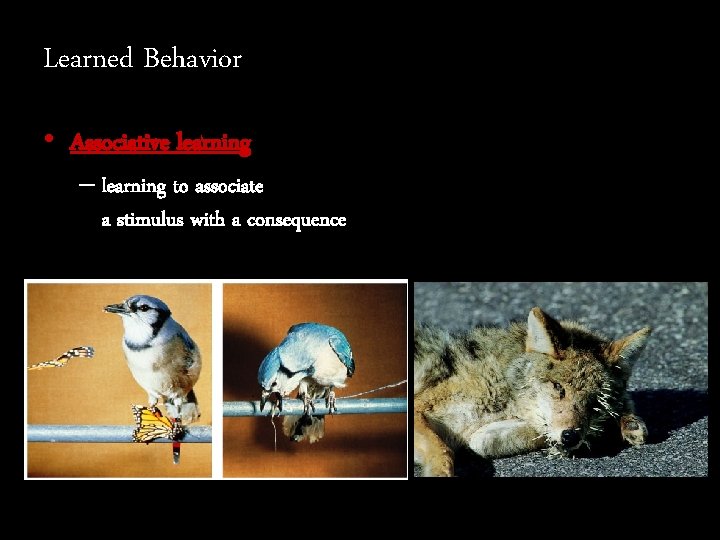 Learned Behavior

• Associative learning

– learning to associate a stimulus with a consequence